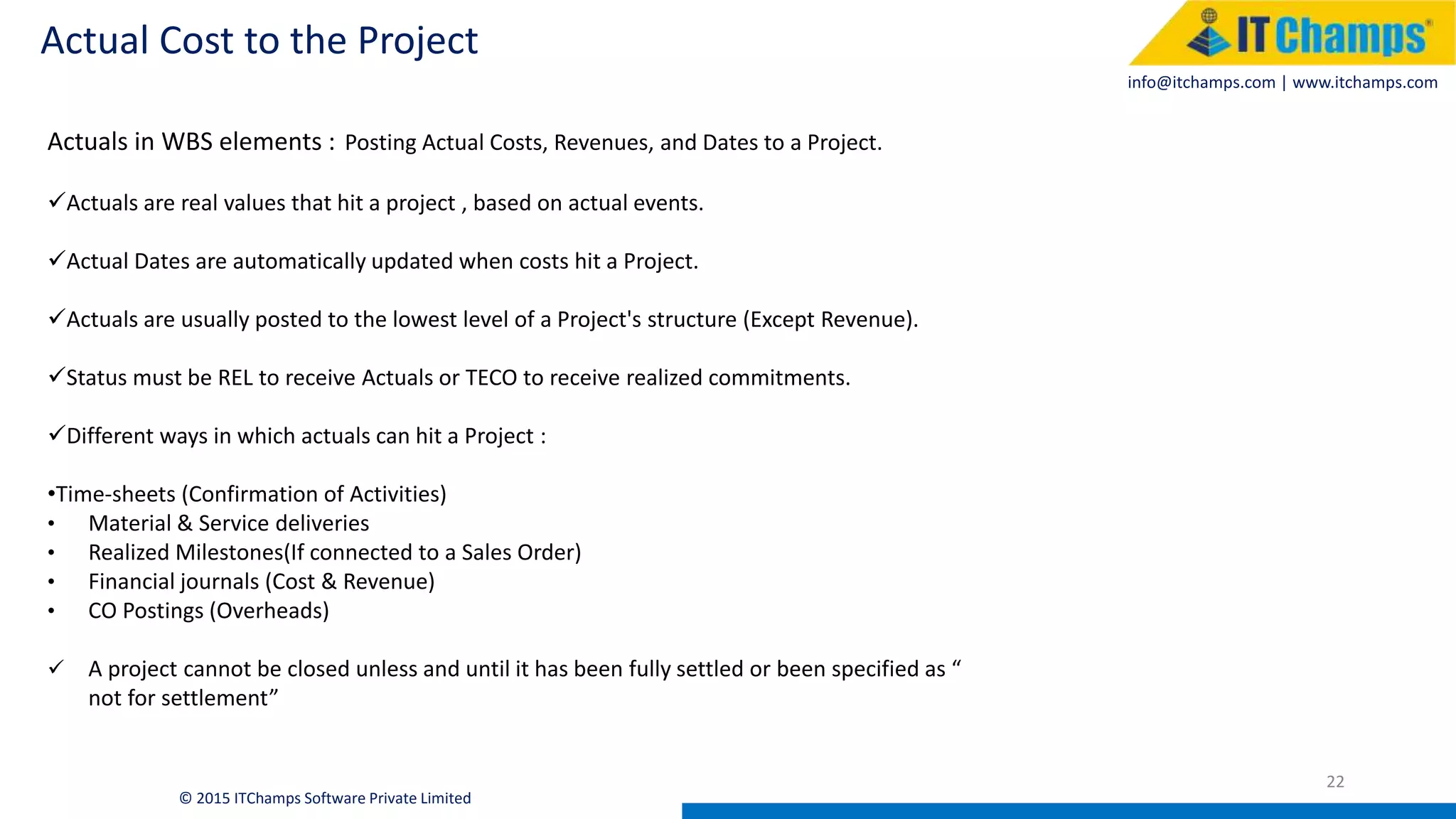 Actual Cost to the Project

IT Champs®

info@itchamps.com | www.itchamps.com

Actuals in WBS elements : Posting Actual Costs, Revenues, and Dates to a Project.

✓Actuals are real values that hit a project , based on actual events.

✓Actual Dates are automatically updated when costs hit a Project.

✓Actuals are usually posted to the lowest level of a Project's structure (Except Revenue).

✓Status must be REL to receive Actuals or TECO to receive realized commitments.

✓Different ways in which actuals can hit a Project :

•Time-sheets (Confirmation of Activities)
• Material & Service deliveries
• Realized Milestones(If connected to a Sales Order)
• Financial journals (Cost & Revenue)
• CO Postings (Overheads)

✓ A project cannot be closed unless and until it has been fully settled or been specified as “ not for settlement”

22

© 2015 ITChamps Software Private Limited